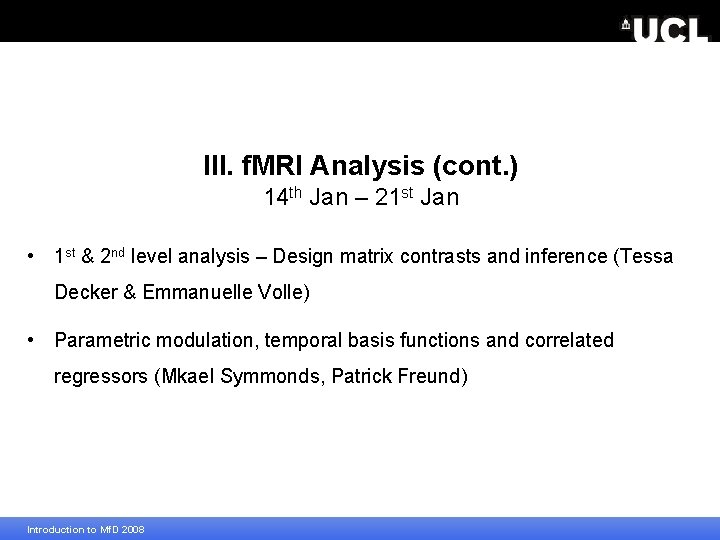 UCL

III. fMRI Analysis (cont.)
14$^{th}$ Jan – 21$^{st}$ Jan

• 1$^{st}$ & 2$^{nd}$ level analysis – Design matrix contrasts and inference (Tessa Decker & Emmanuelle Volle)

• Parametric modulation, temporal basis functions and correlated regressors (Mkael Symmonds, Patrick Freund)

Introduction to MfD 2008